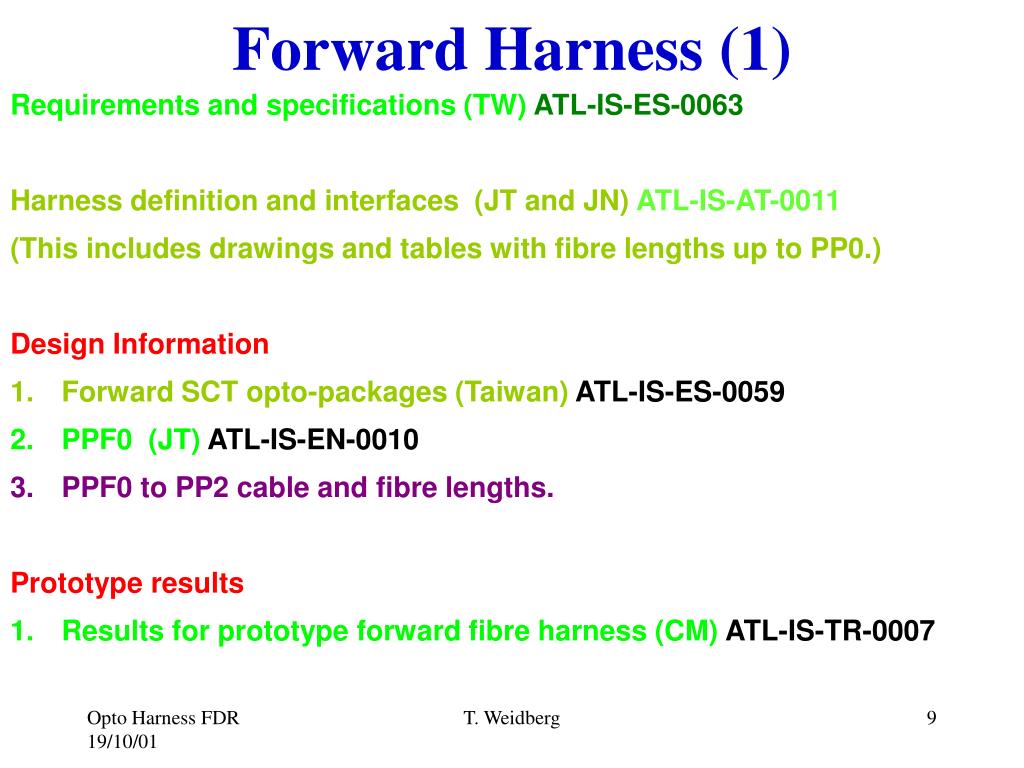 Forward Harness (1)

Requirements and specifications (TW) ATL-IS-ES-0063

Harness definition and interfaces (JT and JN) ATL-IS-AT-0011

(This includes drawings and tables with fibre lengths up to PP0.)

Design Information

1. Forward SCT opto-packages (Taiwan) ATL-IS-ES-0059
2. PPF0 (JT) ATL-IS-EN-0010
3. PPF0 to PP2 cable and fibre lengths.

Prototype results

1. Results for prototype forward fibre harness (CM) ATL-IS-TR-0007

Opto Harness FDR
19/10/01

T. Weidberg

9